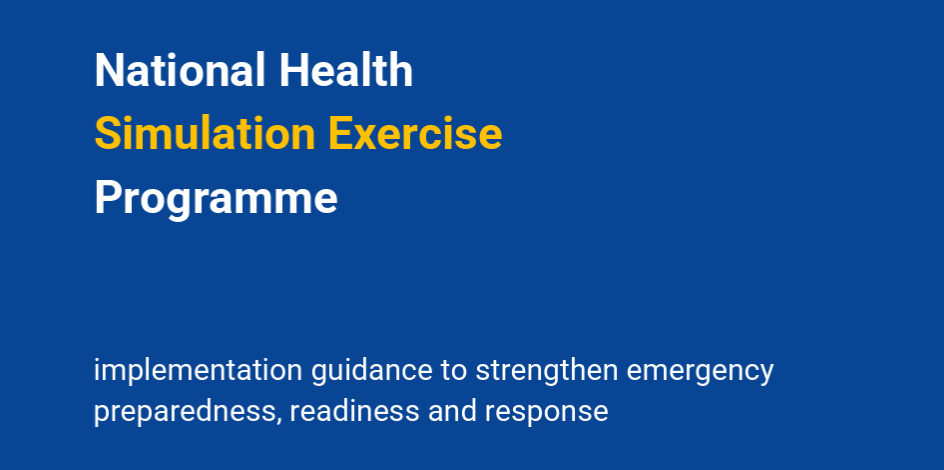 National Health
Simulation Exercise
Programme

implementation guidance to strengthen emergency preparedness, readiness and response